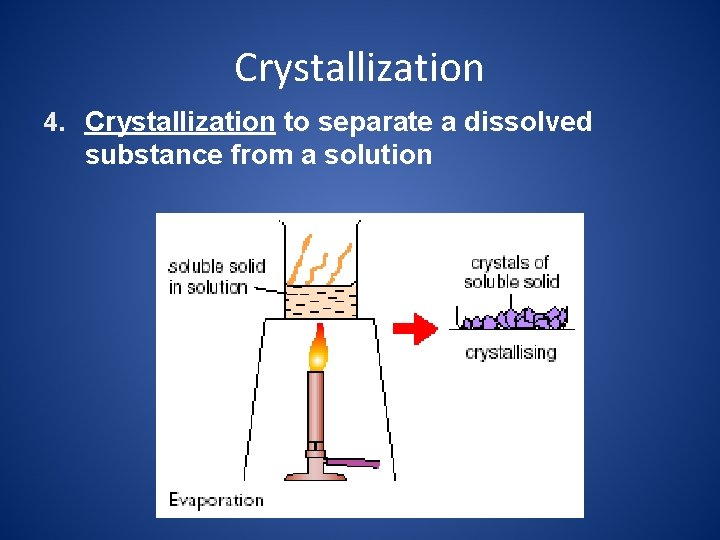 Crystallization

4. Crystallization to separate a dissolved substance from a solution

soluble solid in solution

crystals of soluble solid

crystallising

Evaporation